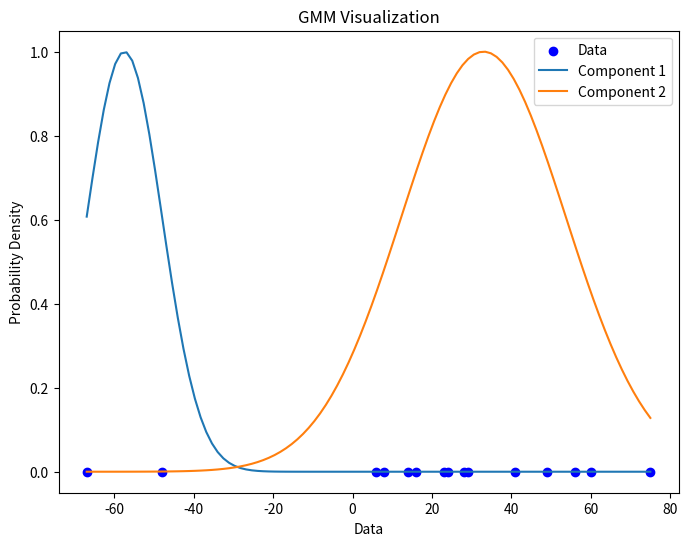 GMM Visualization

Data
Component 1
Component 2

Probability Density

1.0
0.8
0.6
0.4
0.2
0.0

-60
-40
-20
0
20
40
60
80

Data